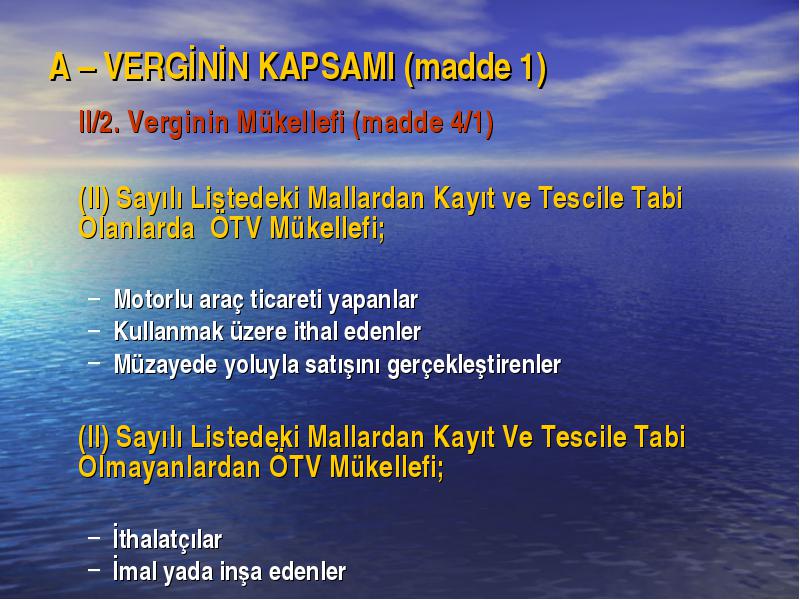 A – VERGİNİN KAPSAMI (madde 1)

II/2. Verginin Mükellefi (madde 4/1)

(II) Sayılı Listedeki Mallardan Kayıt ve Tescile Tabi Olanlarda ÖTV Mükellefi;

– Motorlu araç ticareti yapanlar
– Kullanmak üzere ithal edenler
– Müzayede yoluyla satışını gerçekleştirenler

(II) Sayılı Listedeki Mallardan Kayıt Ve Tescile Tabi Olmayanlardan ÖTV Mükellefi;

– İthalatçılar
– İmal yada inşa edenler